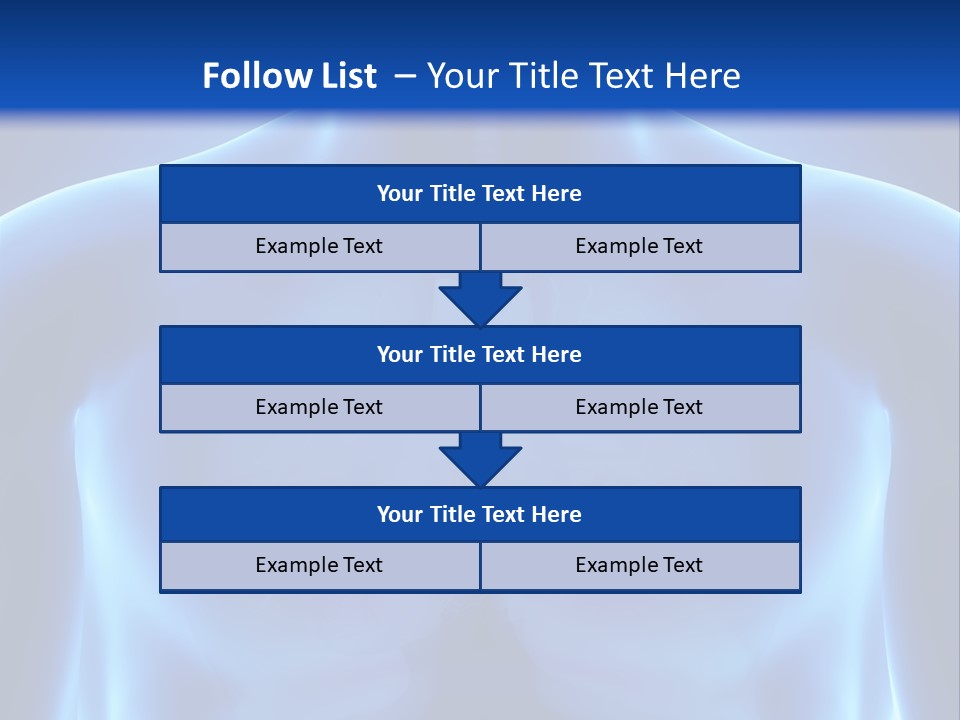 Follow List – Your Title Text Here

Your Title Text Here

Example Text

Example Text

Your Title Text Here

Example Text

Example Text

Your Title Text Here

Example Text

Example Text